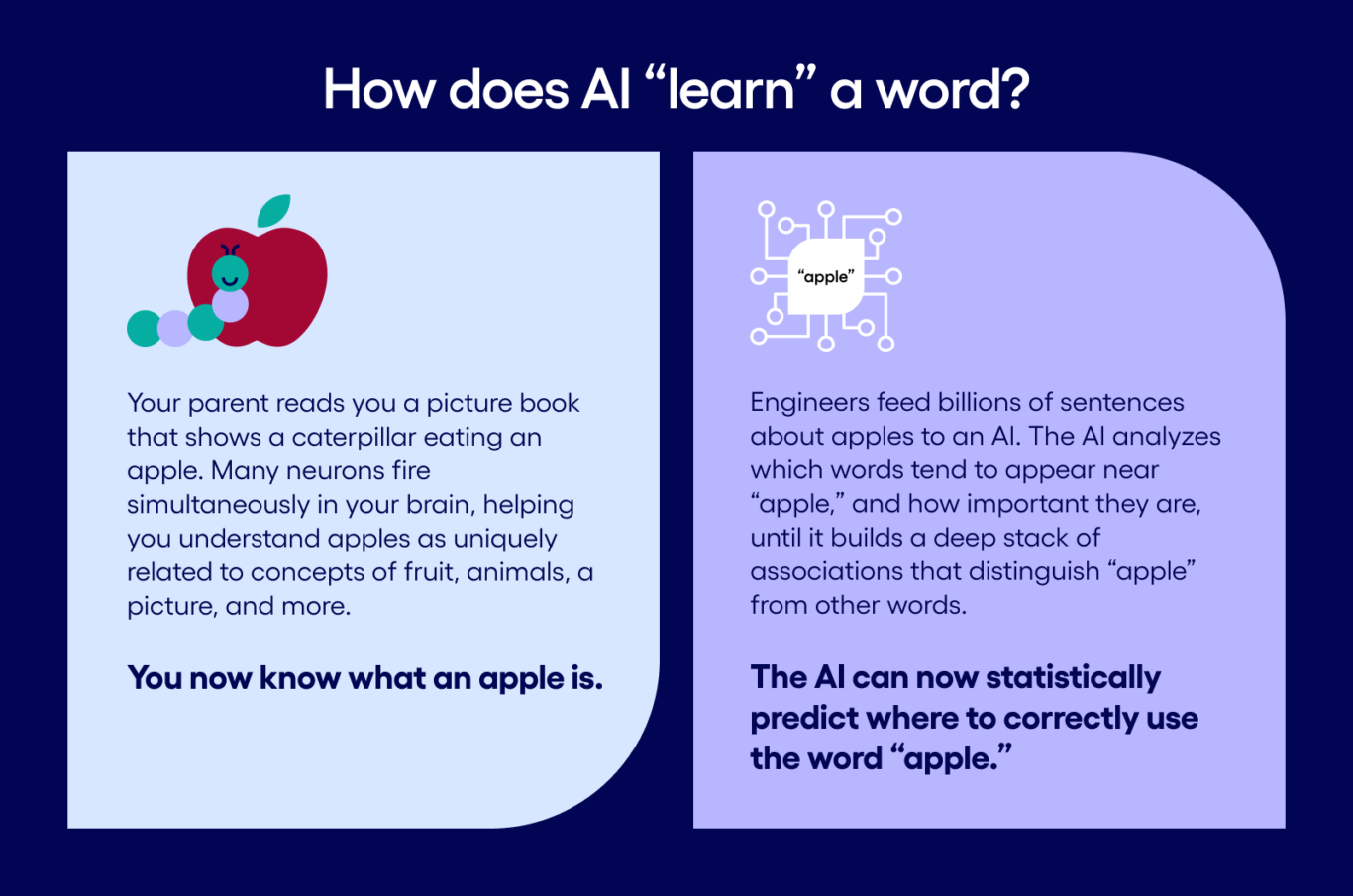 How does AI “learn” a word?

Your parent reads you a picture book that shows a caterpillar eating an apple. Many neurons fire simultaneously in your brain, helping you understand apples as uniquely related to concepts of fruit, animals, a picture, and more.

You now know what an apple is.

“apple”

Engineers feed billions of sentences about apples to an AI. The AI analyzes which words tend to appear near “apple,” and how important they are, until it builds a deep stack of associations that distinguish “apple” from other words.

The AI can now statistically predict where to correctly use the word “apple.”